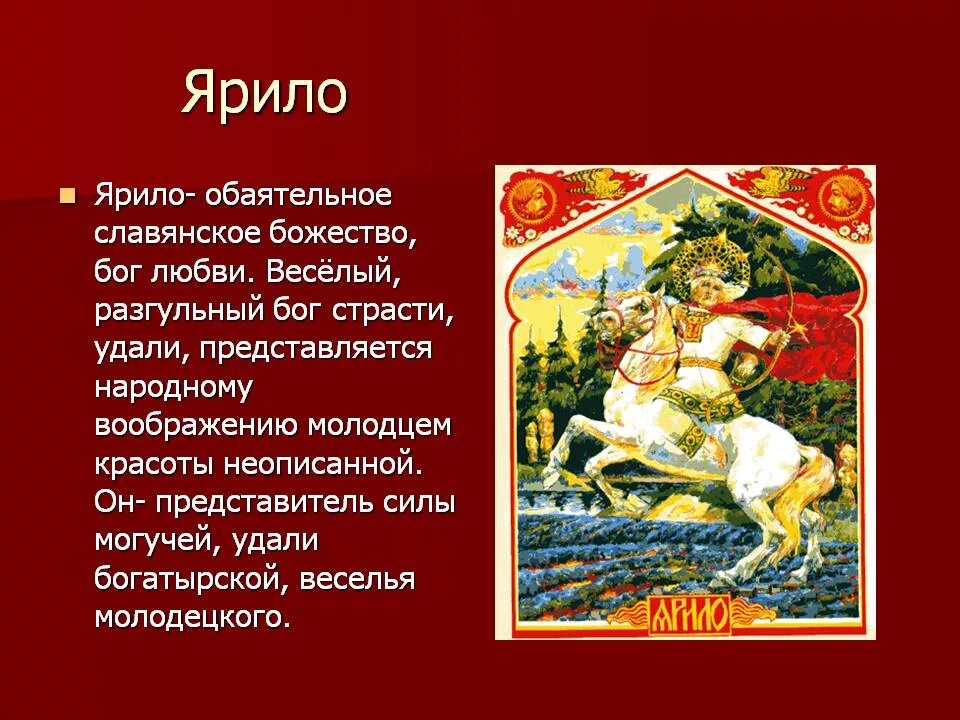 Ярило

Ярило- обаятельное славянское божество, бог любви. Весёлый, разгульный бог страсти, удали, представляется народному воображению молодцем красоты неописанной. Он- представитель силы могучей, удали богатырской, веселья молодецкого.

ЯРИЛО